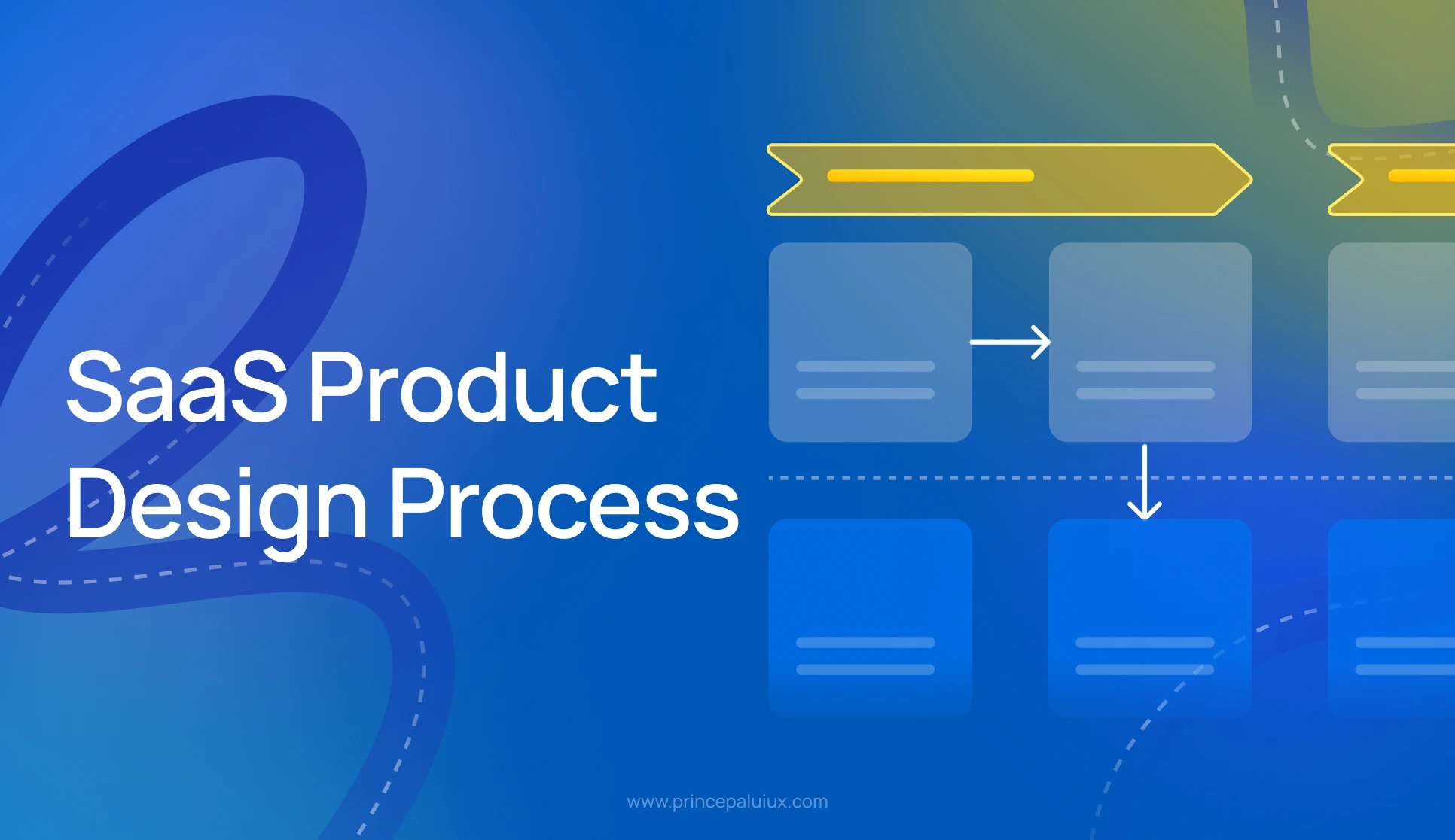 SaaS Product Design Process

www.princepaluiux.com